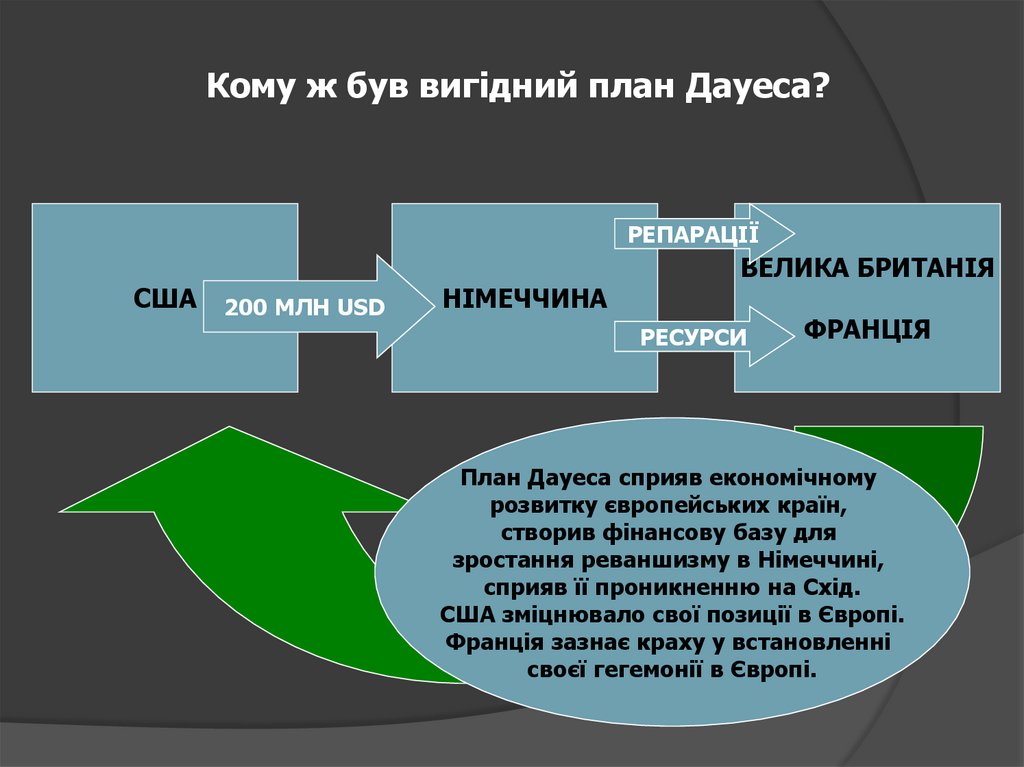 Кому ж був вигідний план Дауеса?

США

200 МЛН USD

НІМЕЧЧИНА

РЕПАРАЦІЇ

РЕСУРСИ

ВЕЛИКА БРИТАНІЯ

ФРАНЦІЯ

План Дауеса сприяв економічному розвитку європейських країн, створив фінансову базу для зростання реваншизму в Німеччині, сприяв її проникненню на Схід.
США зміцнювало свої позиції в Європі.
Франція зазнає краху у встановленні своєї гегемонії в Європі.